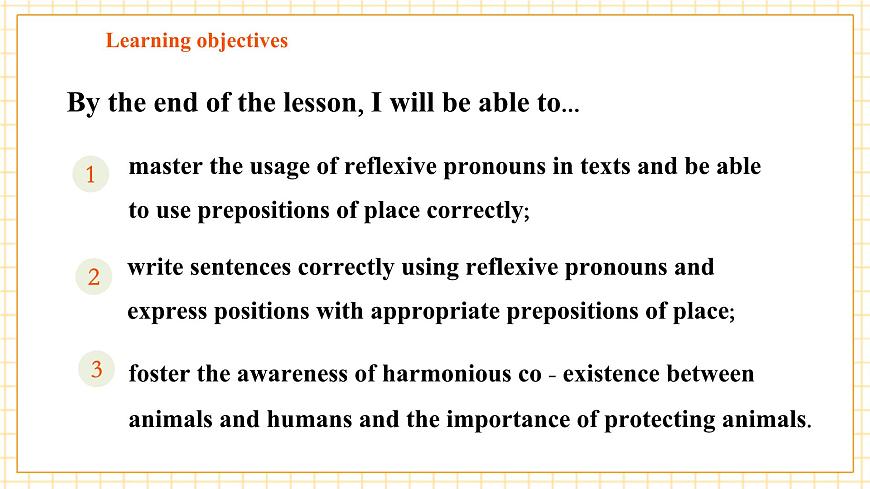 Learning objectives

By the end of the lesson, I will be able to...

1 master the usage of reflexive pronouns in texts and be able to use prepositions of place correctly;

2 write sentences correctly using reflexive pronouns and express positions with appropriate prepositions of place;

3 foster the awareness of harmonious co - existence between animals and humans and the importance of protecting animals.